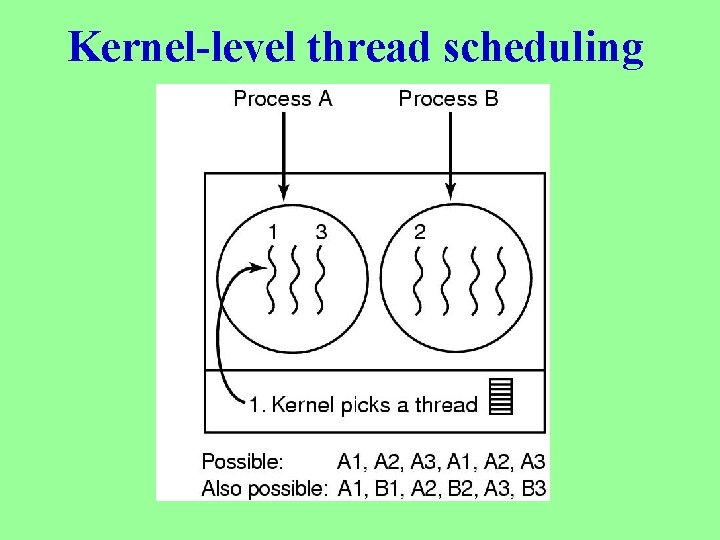 Kernel-level thread scheduling

Process A

Process B

1

3

2

1. Kernel picks a thread

Possible: A1, A2, A3, A1, A2, A3
Also possible: A1, B1, A2, B2, A3, B3